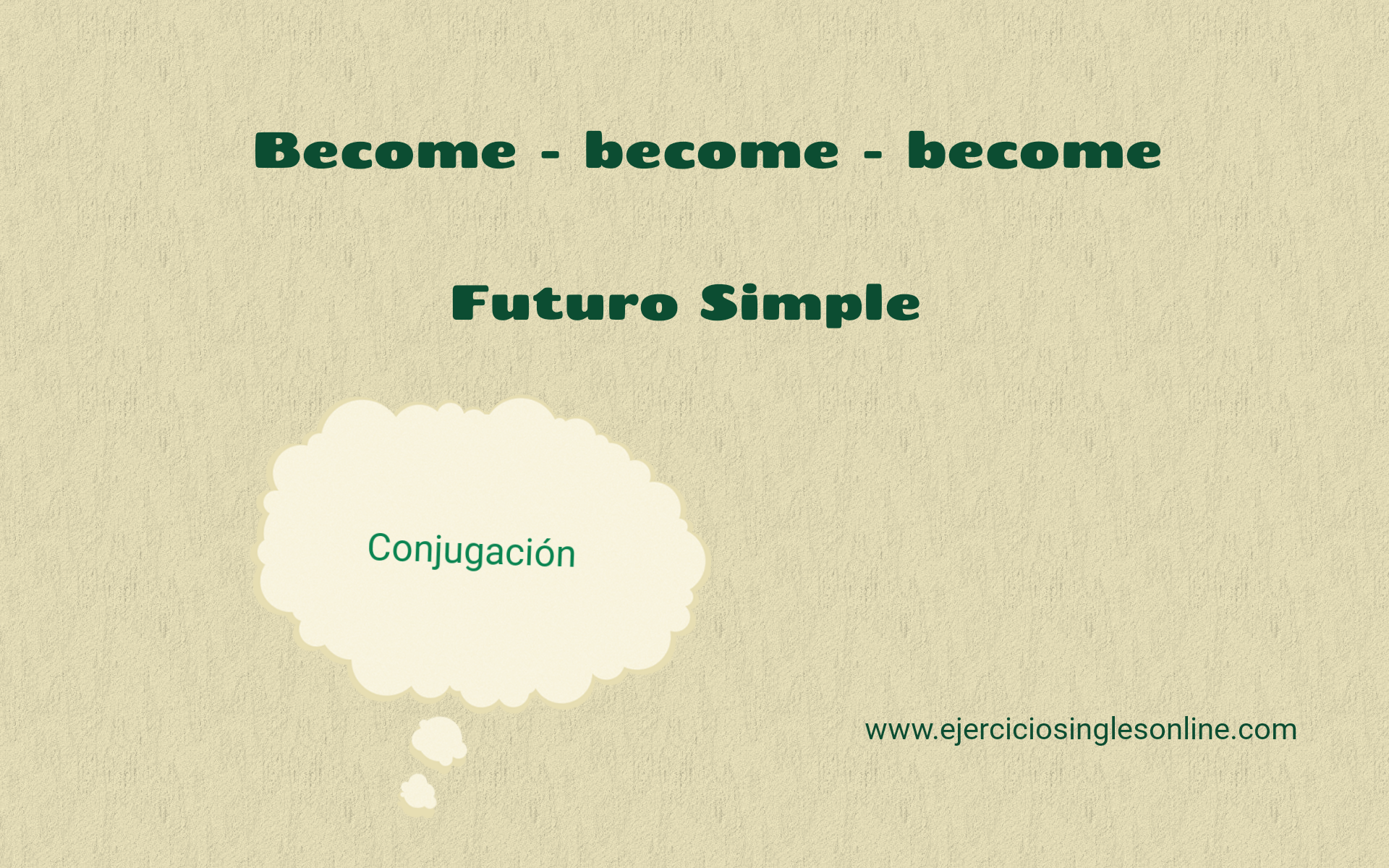 Become - become - become

Futuro Simple

Conjugación

www.ejerciciosinglesonline.com